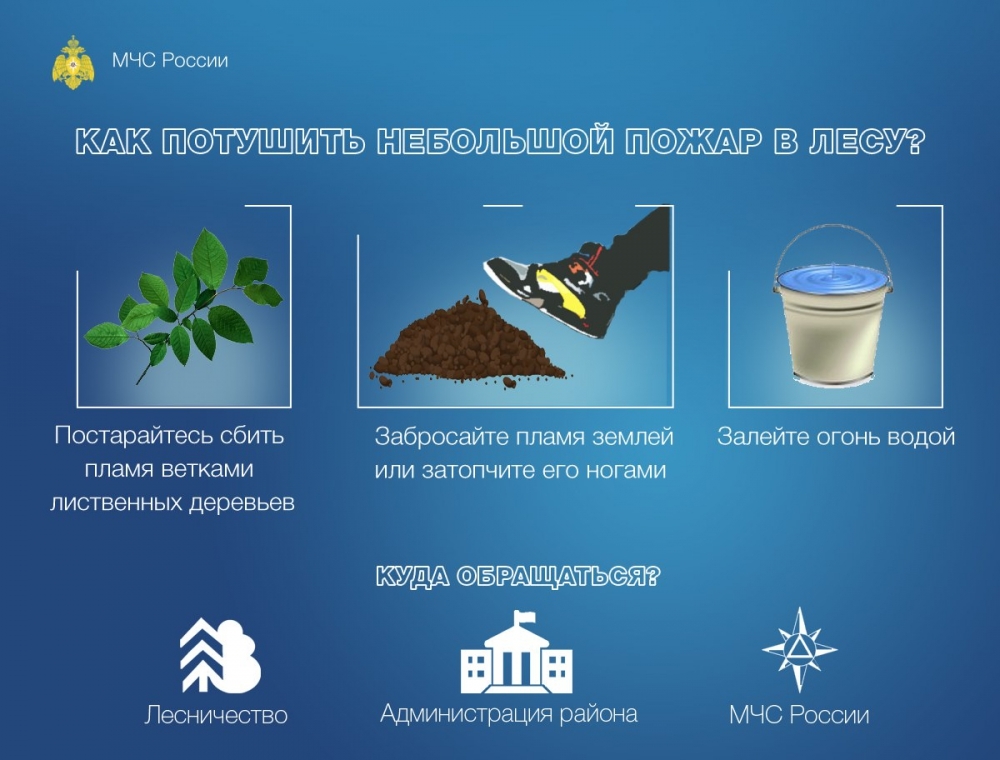 МЧС России

КАК ПОТУШИТЬ НЕБОЛЬШОЙ ПОЖАР В ЛЕСУ?

Постарайтесь сбить пламя ветками лиственных деревьев

Забросайте пламя землей или затопчите его ногами

Залейте огонь водой

КУДА ОБРАЩАТЬСЯ?

Лесничество

Администрация района

МЧС России